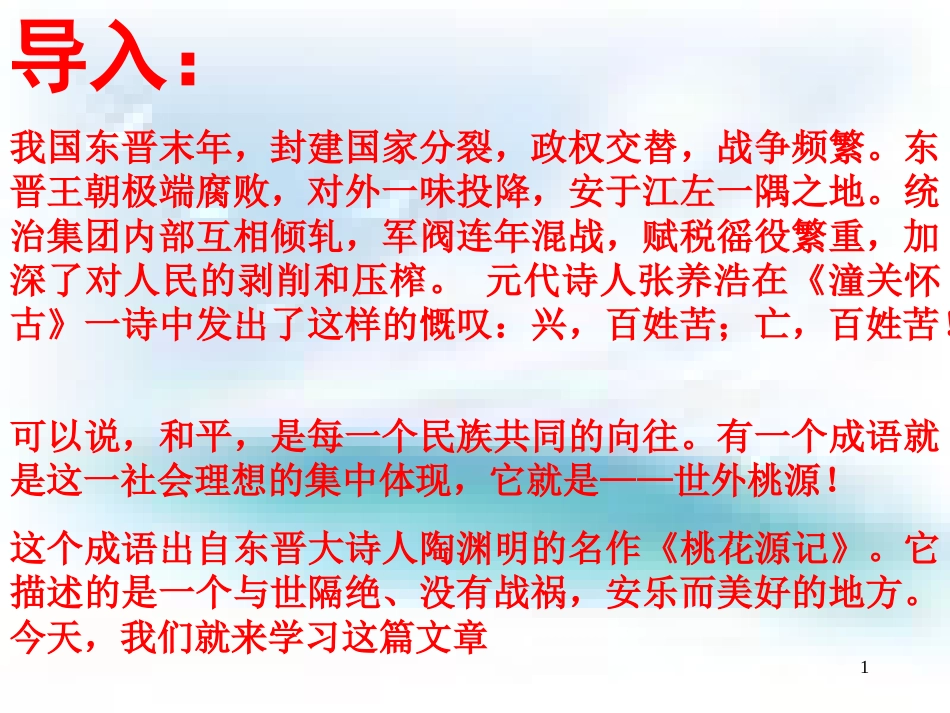 导入：

我国东晋末年，封建国家分裂，政权交替，战争频繁。东晋王朝极端腐败，对外一味投降，安于江左一隅之地。统治集团内部互相倾轧，军阀连年混战，赋税徭役繁重，加深了对人民的剥削和压榨。 元代诗人张养浩在《潼关怀古》一诗中发出了这样的慨叹：兴，百姓苦；亡，百姓苦！

可以说，和平，是每一个民族共同的向往。有一个成语就是这一社会理想的集中体现，它就是——世外桃源！

这个成语出自东晋大诗人陶渊明的名作《桃花源记》。它描述的是一个与世隔绝、没有战祸，安乐而美好的地方。今天，我们就来学习这篇文章

1